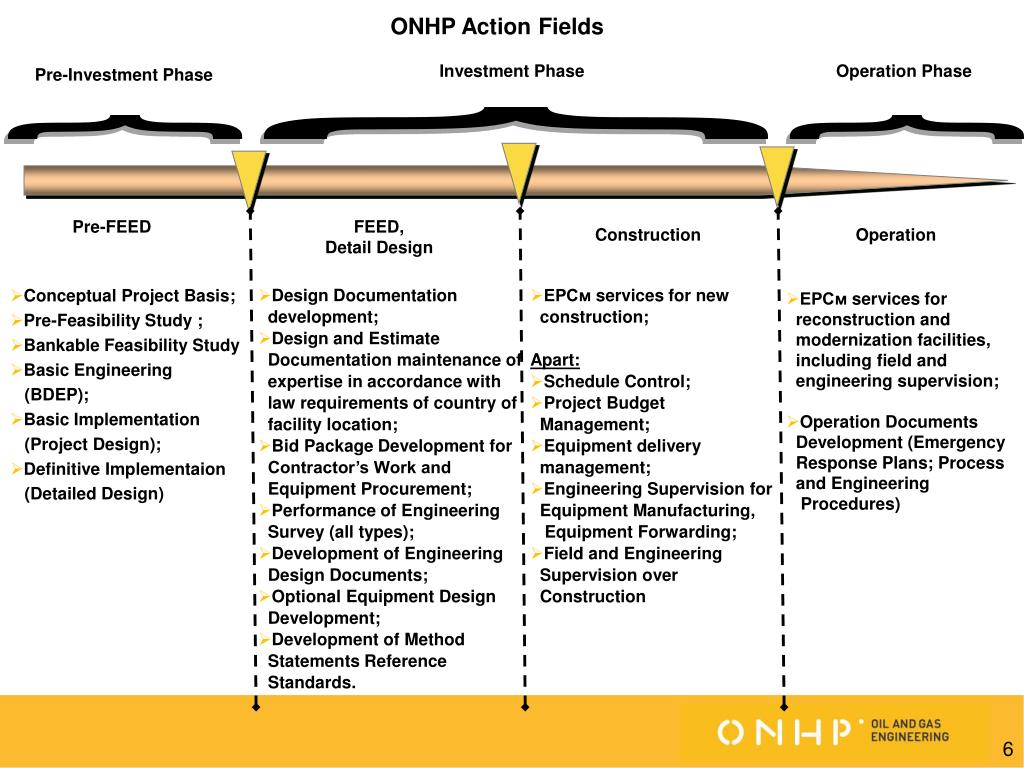 ONHP Action Fields

Pre-Investment Phase

Investment Phase

Operation Phase

Pre-FEED

FEED,
Detail Design

Construction

Operation

➢Conceptual Project Basis;
➢Pre-Feasibility Study ;
➢Bankable Feasibility Study
➢Basic Engineering (BDEP);
➢Basic Implementation (Project Design);
➢Definitive Implementaion (Detailed Design)

➢Design Documentation development;
➢Design and Estimate Documentation maintenance of expertise in accordance with law requirements of country of facility location;
➢Bid Package Development for Contractor's Work and Equipment Procurement;
➢Performance of Engineering Survey (all types);
➢Development of Engineering Design Documents;
➢Optional Equipment Design Development;
➢Development of Method Statements Reference Standards.

➢EPCм services for new construction;

Apart:
➢Schedule Control;
➢Project Budget Management;
➢Equipment delivery management;
➢Engineering Supervision for Equipment Manufacturing, Equipment Forwarding;
➢Field and Engineering Supervision over Construction

➢EPCм services for reconstruction and modernization facilities, including field and engineering supervision;

➢Operation Documents Development (Emergency Response Plans; Process and Engineering Procedures)

ONHP OIL AND GAS ENGINEERING

6